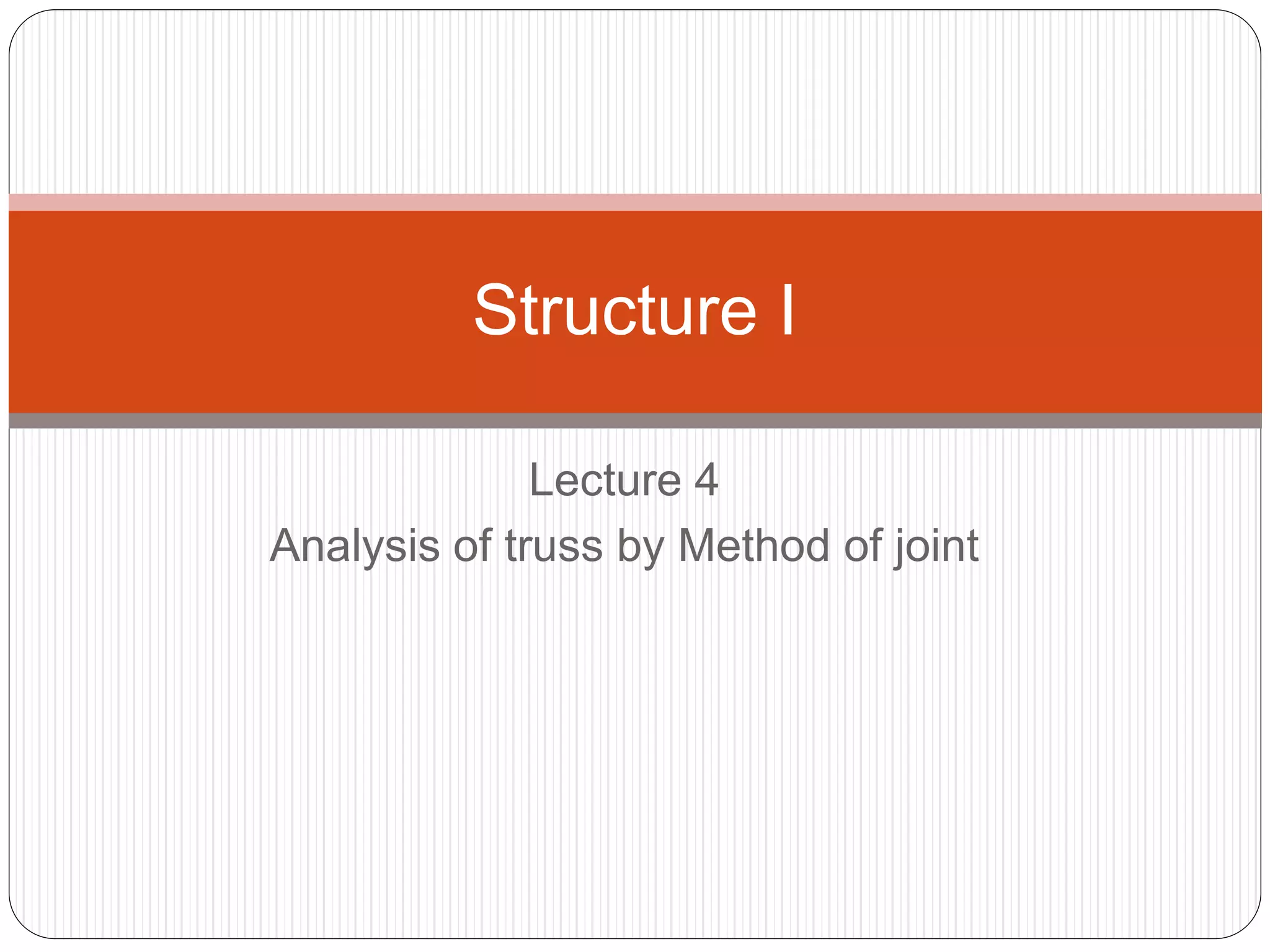 Structure I

Lecture 4
Analysis of truss by Method of joint